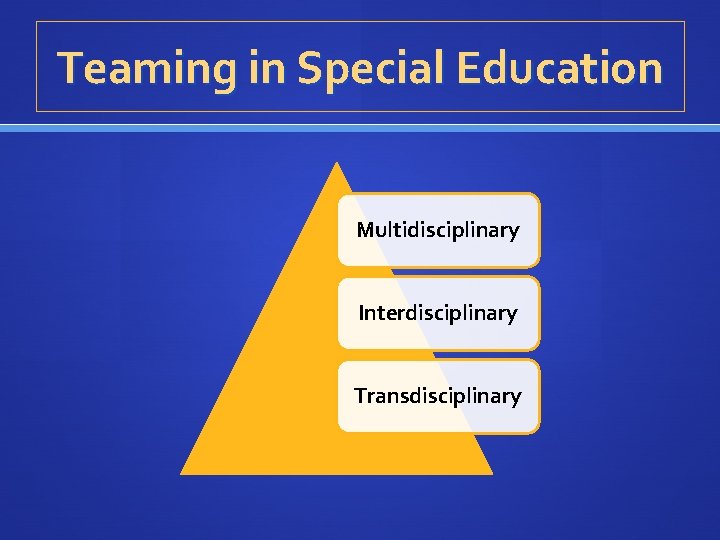 Teaming in Special Education

Multidisciplinary

Interdisciplinary

Transdisciplinary